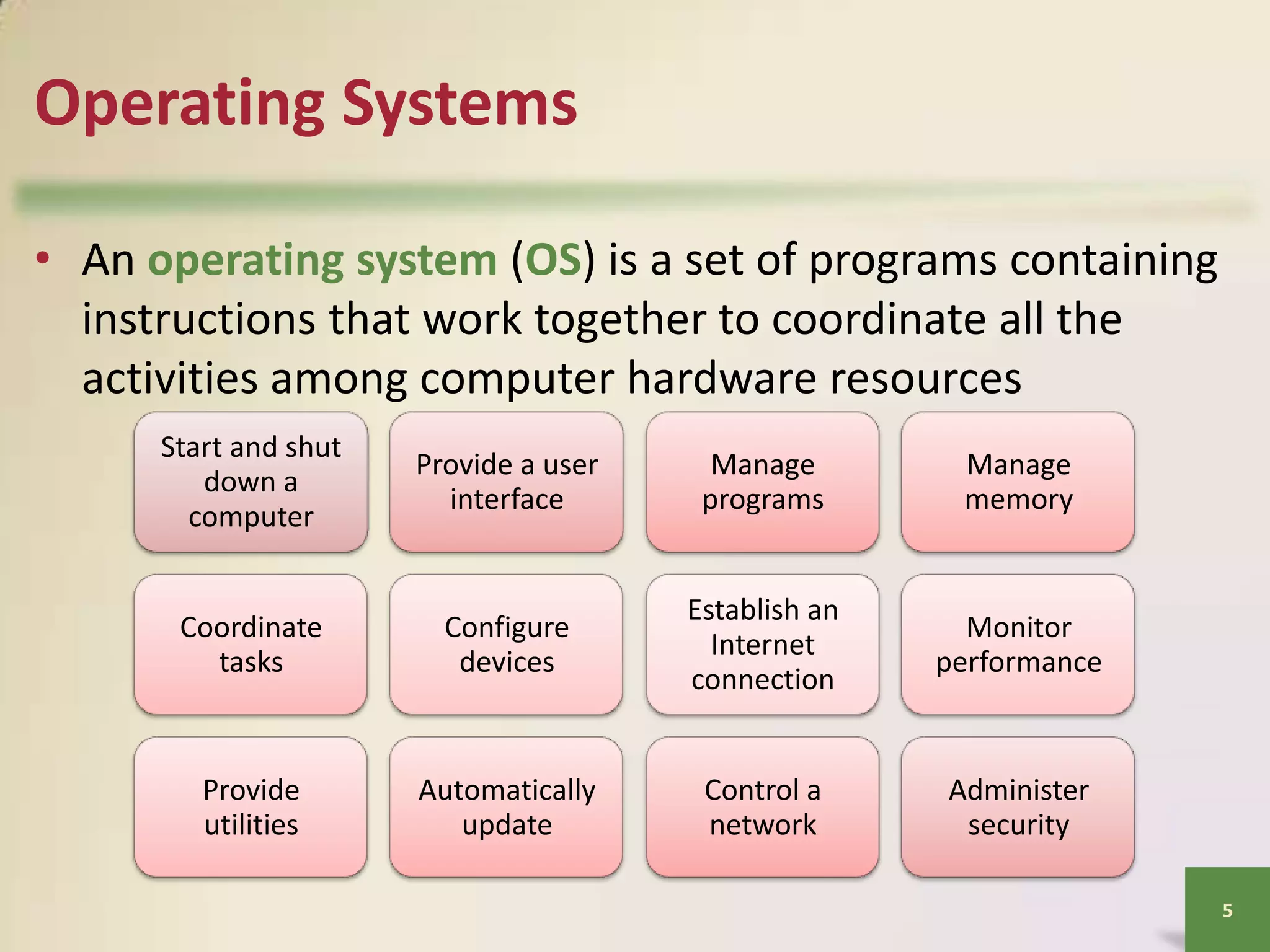 Operating Systems

• An operating system (OS) is a set of programs containing instructions that work together to coordinate all the activities among computer hardware resources

Start and shut down a computer

Provide a user interface

Manage programs

Manage memory

Coordinate tasks

Configure devices

Establish an Internet connection

Monitor performance

Provide utilities

Automatically update

Control a network

Administer security

5